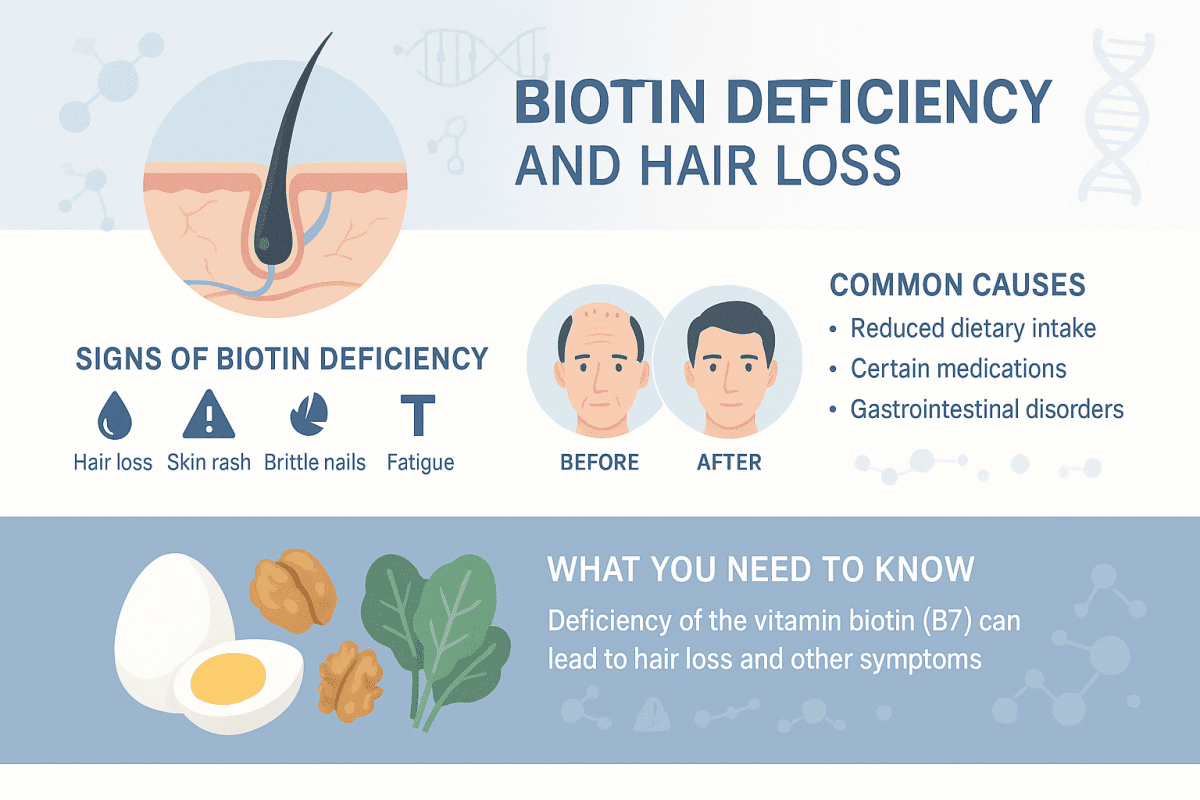 BIOTIN DEFICIENCY AND HAIR LOSS

SIGNS OF BIOTIN DEFICIENCY

Hair loss Skin rash Brittle nails Fatigue

BEFORE AFTER

COMMON CAUSES
• Reduced dietary intake
• Certain medications
• Gastrointestinal disorders

WHAT YOU NEED TO KNOW
Deficiency of the vitamin biotin (B7) can lead to hair loss and other symptoms